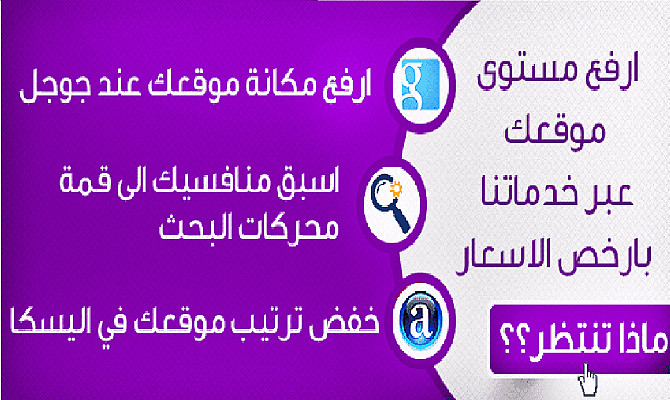 ارفع مستوى موقعك عبر خدماتنا بارخص الاسعار

ماذا تنتظر؟؟

g

ارفع مكانة موقعك عند جوجل

اسبق منافسيك الى قمة محركات البحث

a

خفض ترتيب موقعك في اليسكا